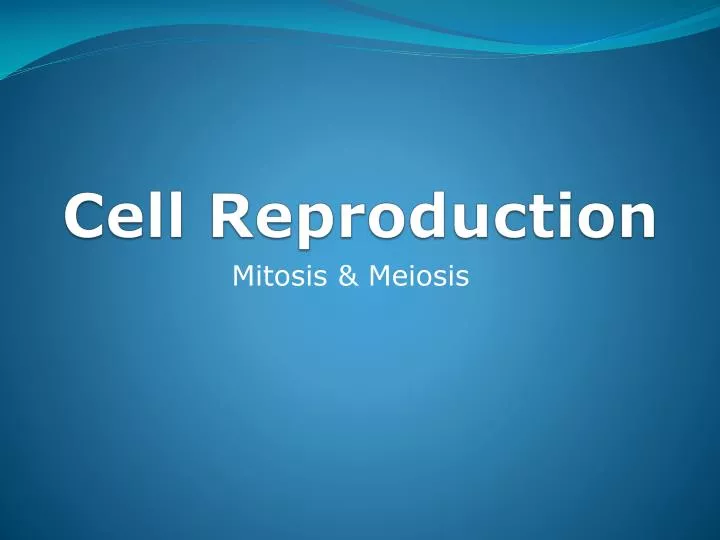 Cell Reproduction

Mitosis & Meiosis